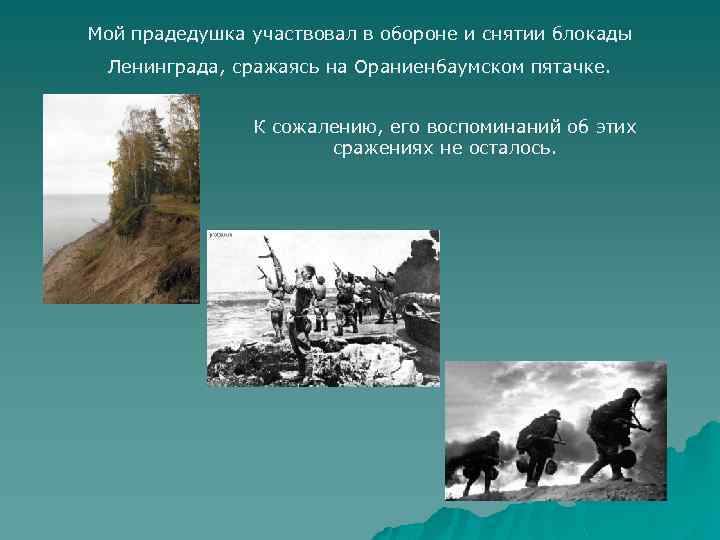 Мой прадедушка участвовал в обороне и снятии блокады Ленинграда, сражаясь на Ораниенбаумском пятачке.

К сожалению, его воспоминаний об этих сражениях не осталось.